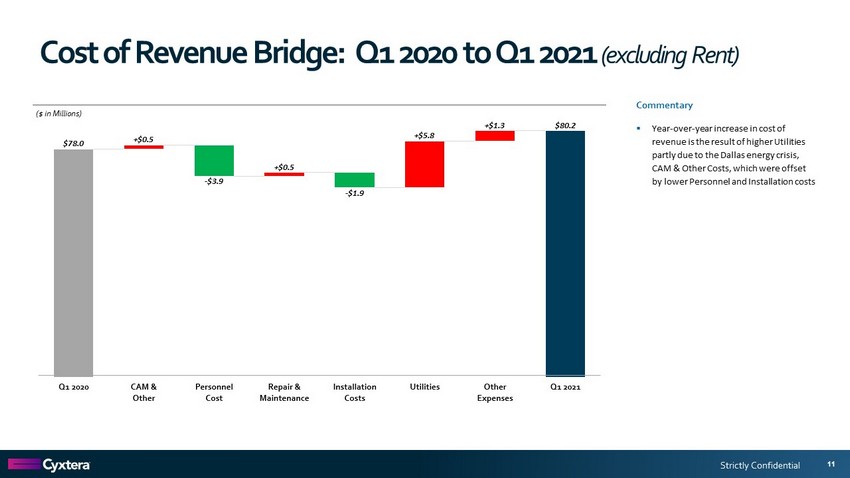 Cost of Revenue Bridge: Q1 2020 to Q1 2021 (excluding Rent)

($ in Millions)

$78.0
+$0.5
-$3.9
+$0.5
-$1.9
+$5.8
+$1.3
$80.2

Q1 2020
CAM & Other
Personnel Cost
Repair & Maintenance
Installation Costs
Utilities
Other Expenses
Q1 2021

Commentary

▪ Year-over-year increase in cost of revenue is the result of higher Utilities partly due to the Dallas energy crisis, CAM & Other Costs, which were offset by lower Personnel and Installation costs

Cyxtera

Strictly Confidential

11